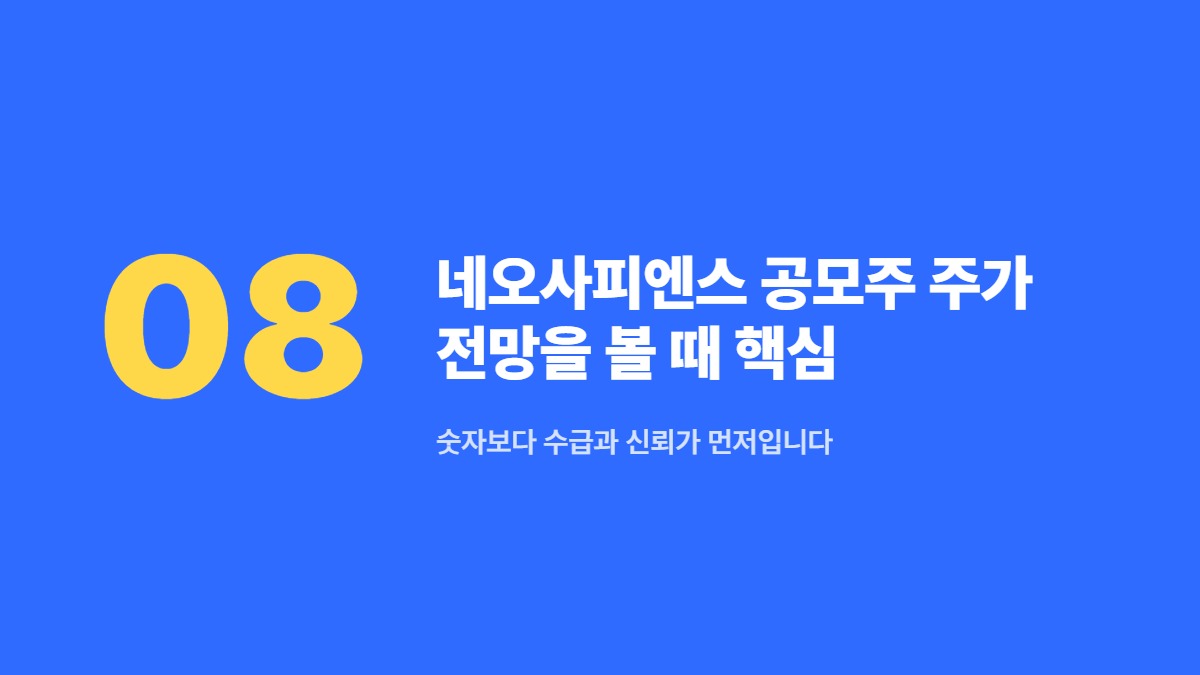 08

네오사피엔스 공모주 주가 전망을 볼 때 핵심

숫자보다 수급과 신뢰가 먼저입니다